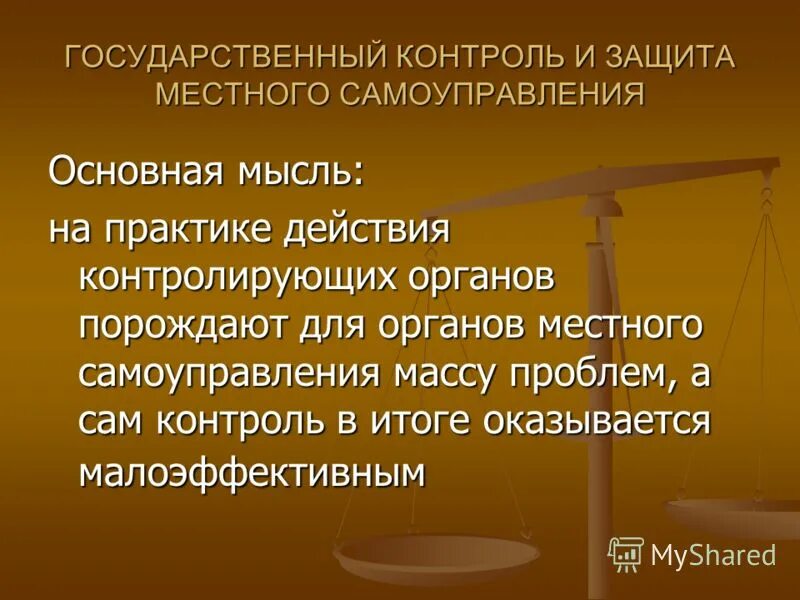 ГОСУДАРСТВЕННЫЙ КОНТРОЛЬ И ЗАЩИТА МЕСТНОГО САМОУПРАВЛЕНИЯ

Основная мысль:

на практике действия контролирующих органов порождают для органов местного самоуправления массу проблем, а сам контроль в итоге оказывается малоэффективным

MyShared